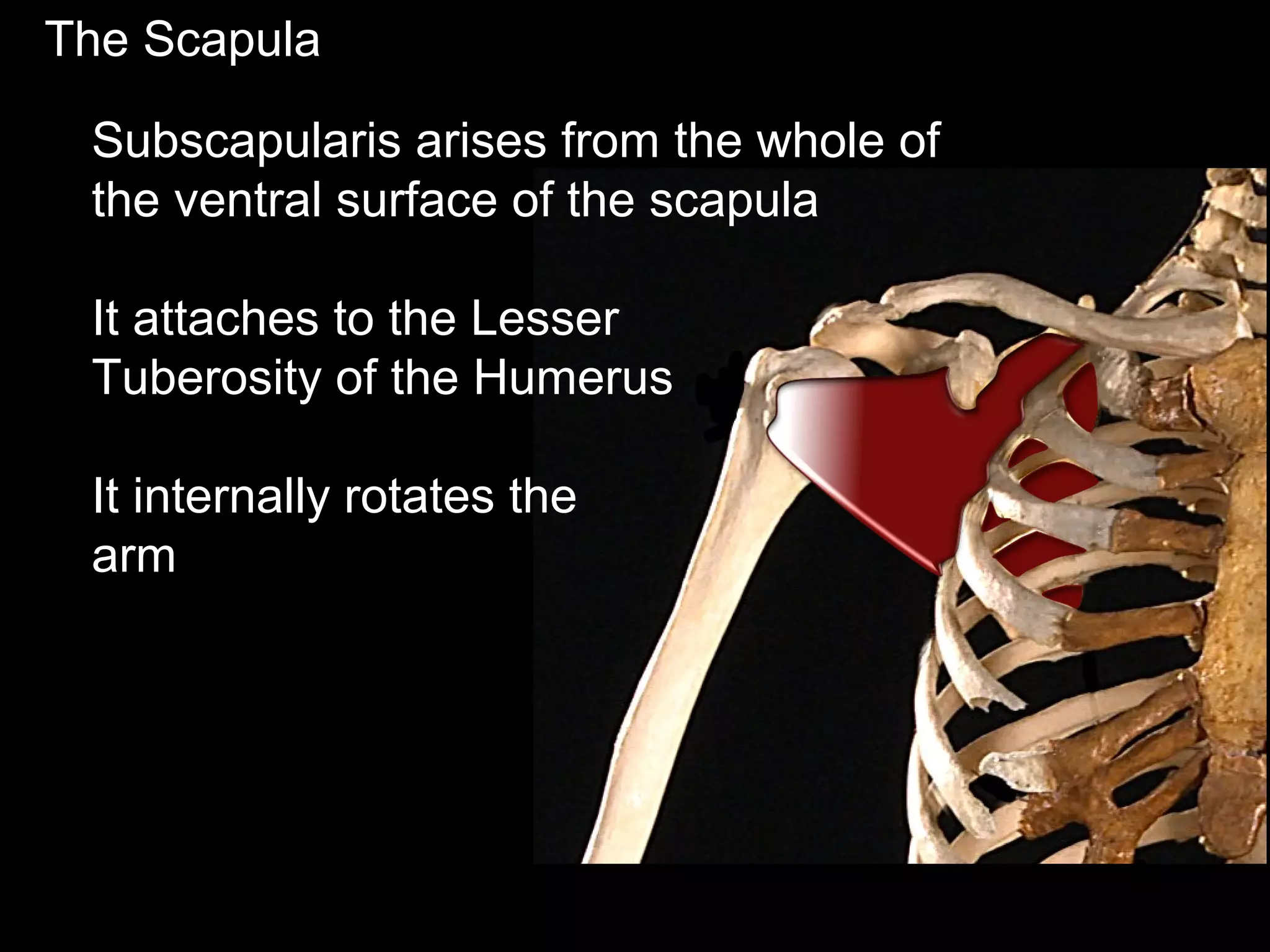 The Scapula

Subscapularis arises from the whole of the ventral surface of the scapula

It attaches to the Lesser Tuberosity of the Humerus

It internally rotates the arm